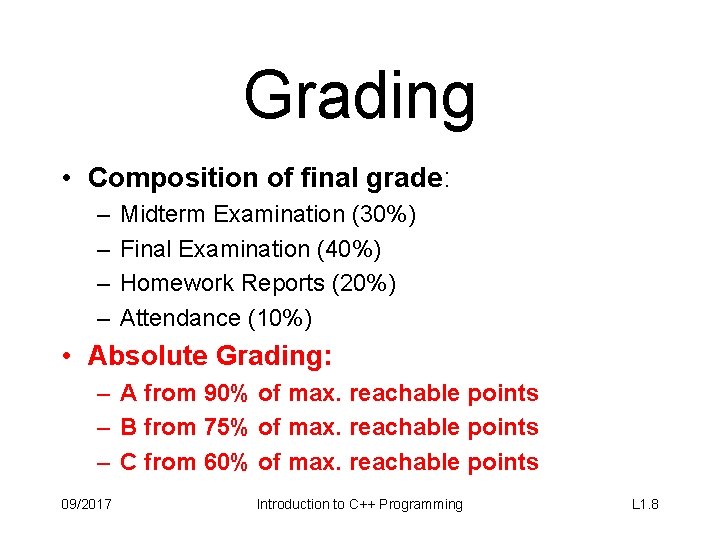 Grading

• Composition of final grade:
– Midterm Examination (30%)
– Final Examination (40%)
– Homework Reports (20%)
– Attendance (10%)

• Absolute Grading:
– A from 90% of max. reachable points
– B from 75% of max. reachable points
– C from 60% of max. reachable points

09/2017 Introduction to C++ Programming L1.8